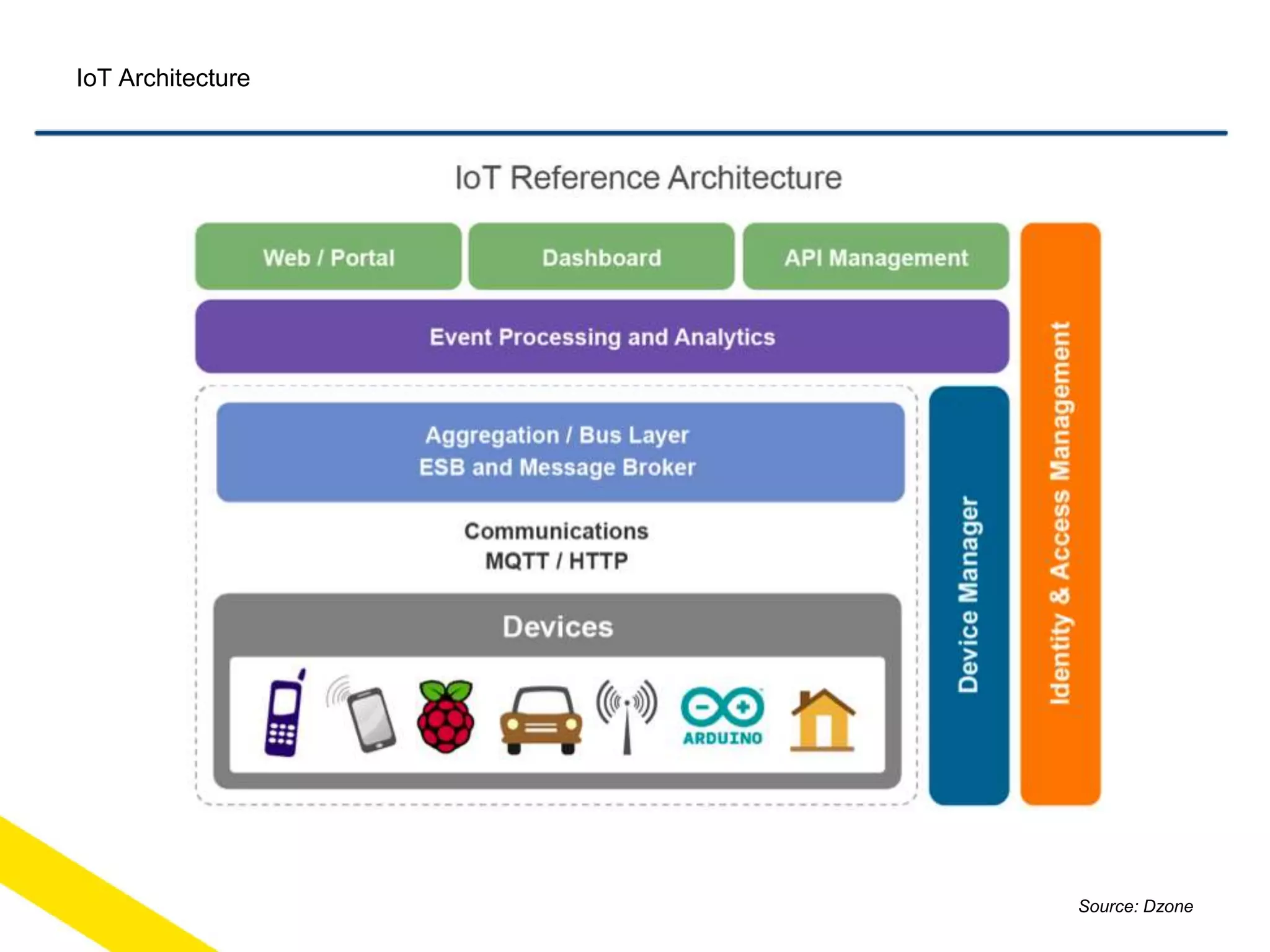 IoT Architecture

IoT Reference Architecture

Web / Portal

Dashboard

API Management

Event Processing and Analytics

Aggregation / Bus Layer
ESB and Message Broker

Communications
MQTT / HTTP

Devices

ARDUINO

Device Manager

Identity & Access Management

Source: Dzone